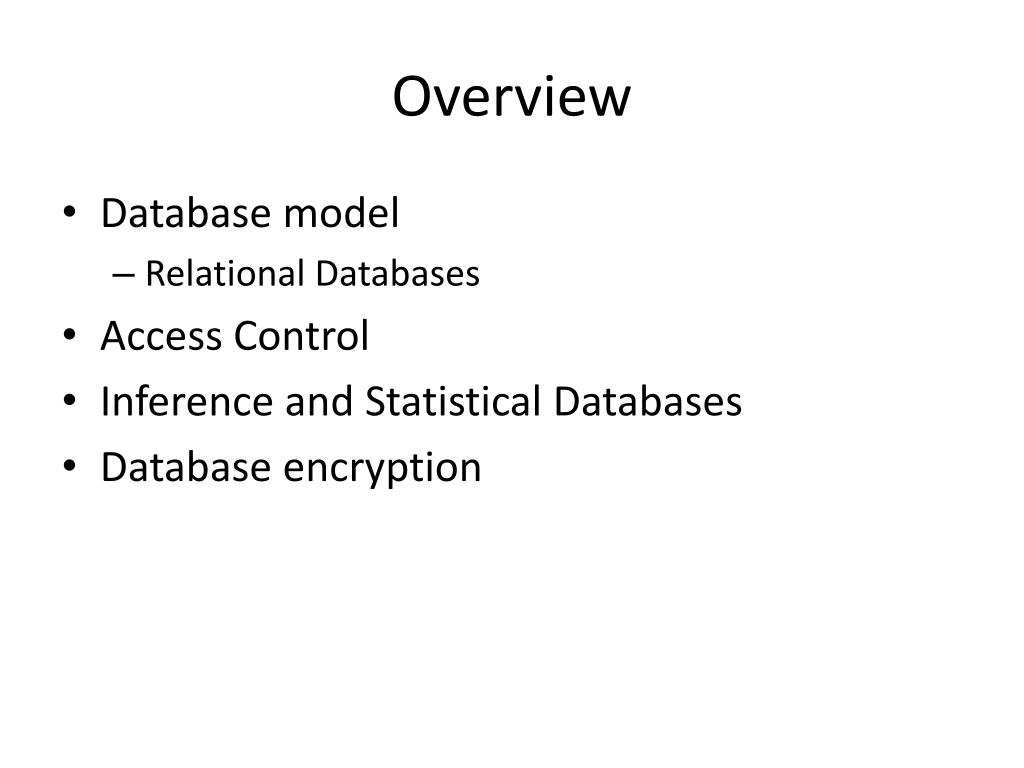 Overview

• Database model
– Relational Databases
• Access Control
• Inference and Statistical Databases
• Database encryption